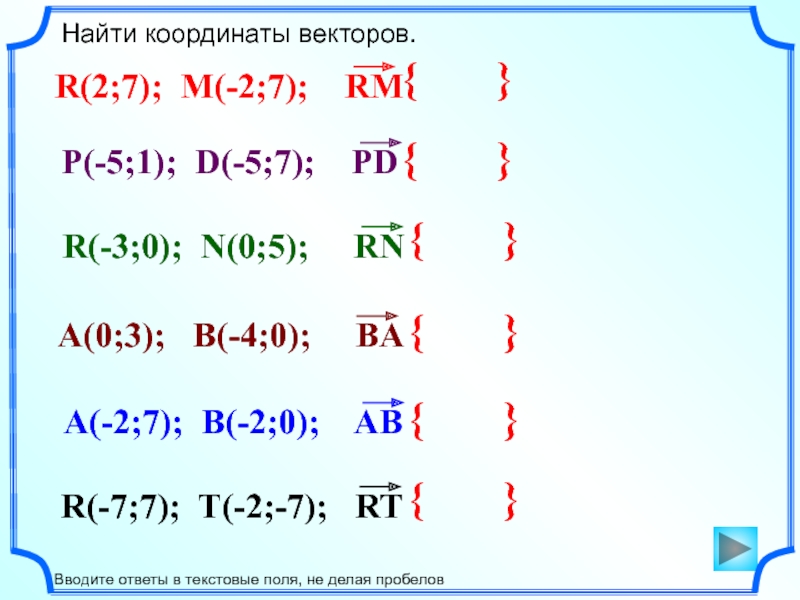 Найти координаты векторов.

R(2;7); M(-2;7); $\overrightarrow{RM}\{\quad\}$

P(-5;1); D(-5;7); $\overrightarrow{PD}\{\quad\}$

R(-3;0); N(0;5); $\overrightarrow{RN}\{\quad\}$

A(0;3); B(-4;0); $\overrightarrow{BA}\{\quad\}$

A(-2;7); B(-2;0); $\overrightarrow{AB}\{\quad\}$

R(-7;7); T(-2;-7); $\overrightarrow{RT}\{\quad\}$

Вводите ответы в текстовые поля, не делая пробелов